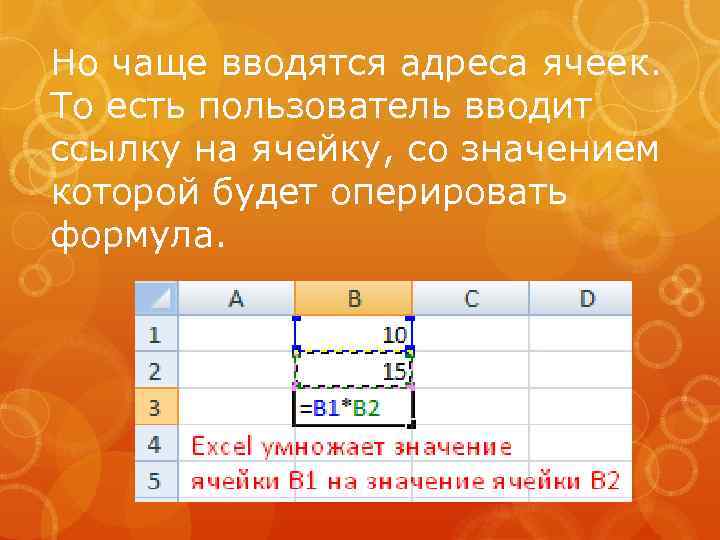 Но чаще вводятся адреса ячеек. То есть пользователь вводит ссылку на ячейку, со значением которой будет оперировать формула.

| | A | B | C | D |
|---|---|---|---|---|
| 1 | | 10 | | |
| 2 | | 15 | | |
| 3 | | =B1*B2 | | |
| 4 | Excel умножает значение | | | |
| 5 | ячейки B1 на значение ячейки B2 | | | |